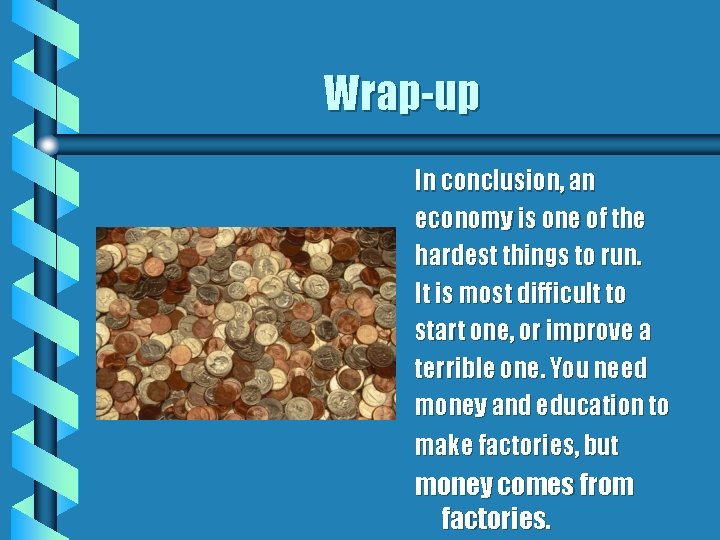 Wrap-up

In conclusion, an economy is one of the hardest things to run. It is most difficult to start one, or improve a terrible one. You need money and education to make factories, but money comes from factories.